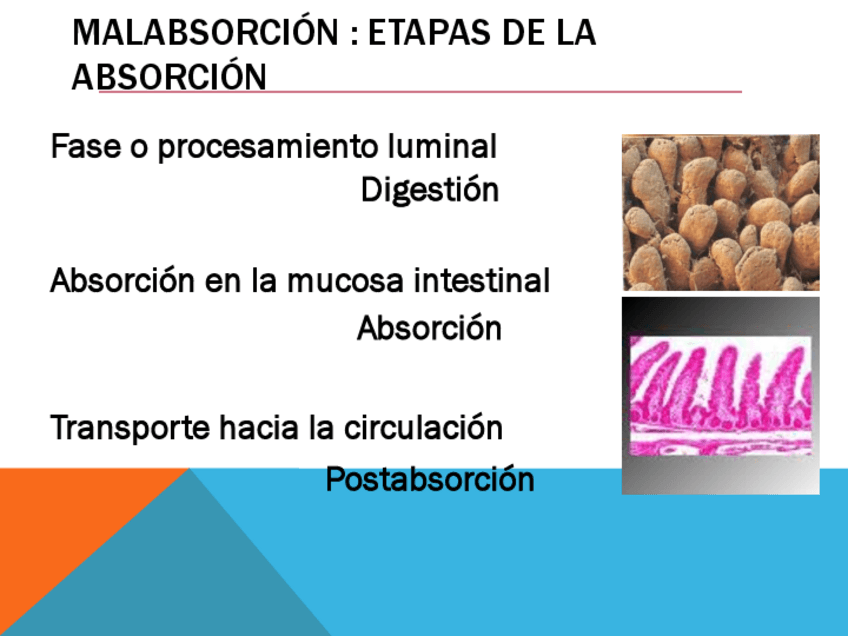 MALABSORCIÓN : ETAPAS DE LA ABSORCIÓN

Fase o procesamiento luminal
Digestión

Absorción en la mucosa intestinal
Absorción

Transporte hacia la circulación
Postabsorción